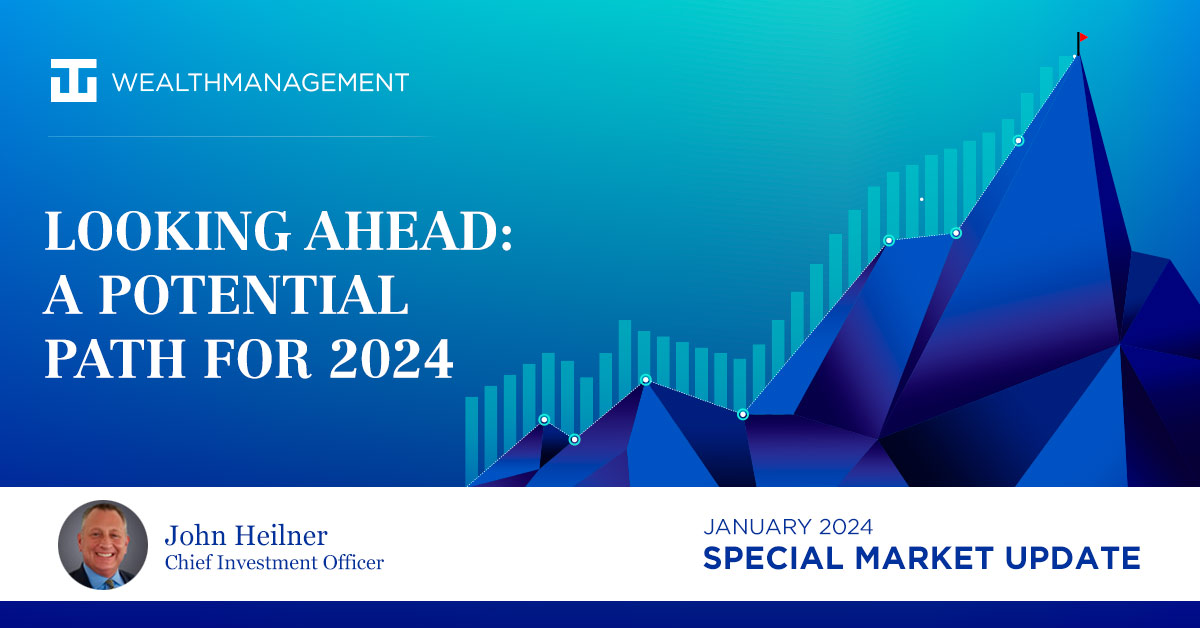 WEALTHMANAGEMENT

LOOKING AHEAD: A POTENTIAL PATH FOR 2024

John Heilner
Chief Investment Officer

JANUARY 2024
SPECIAL MARKET UPDATE